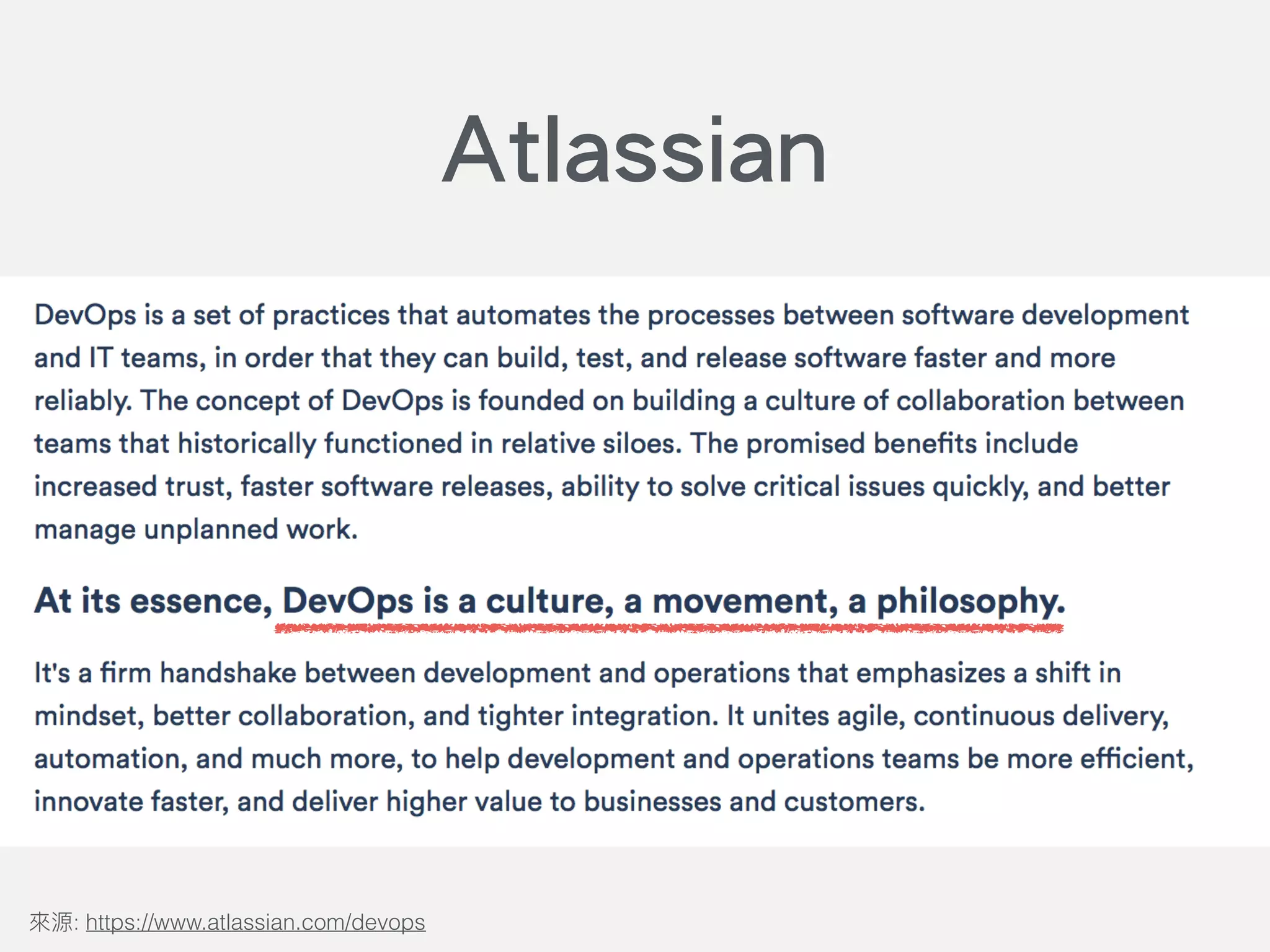 Atlassian

DevOps is a set of practices that automates the processes between software development and IT teams, in order that they can build, test, and release software faster and more reliably. The concept of DevOps is founded on building a culture of collaboration between teams that historically functioned in relative siloes. The promised benefits include increased trust, faster software releases, ability to solve critical issues quickly, and better manage unplanned work.

At its essence, DevOps is a culture, a movement, a philosophy.

It's a firm handshake between development and operations that emphasizes a shift in mindset, better collaboration, and tighter integration. It unites agile, continuous delivery, automation, and much more, to help development and operations teams be more efficient, innovate faster, and deliver higher value to businesses and customers.

來源: https://www.atlassian.com/devops